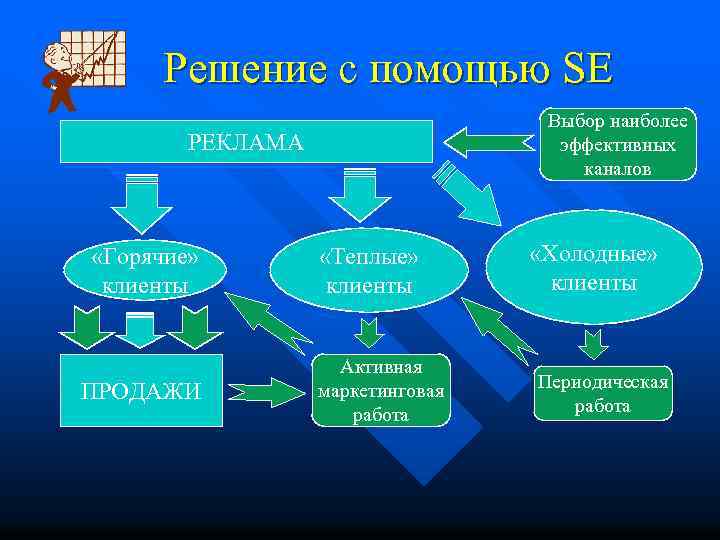 Решение с помощью SE

РЕКЛАМА

Выбор наиболее эффективных каналов

«Горячие» клиенты

«Теплые» клиенты

«Холодные» клиенты

ПРОДАЖИ

Активная маркетинговая работа

Периодическая работа